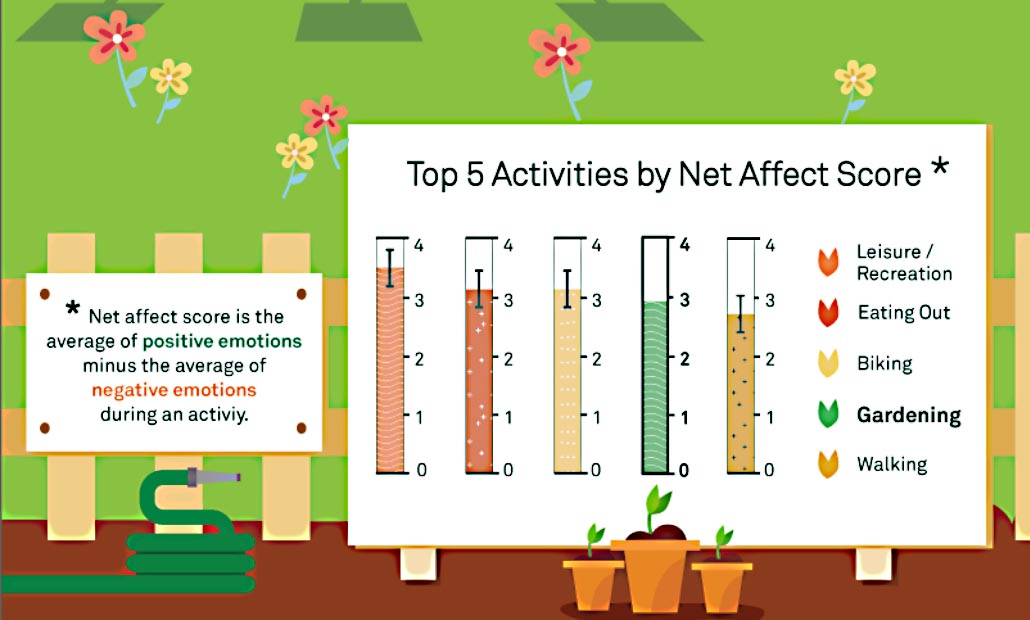 * Net affect score is the average of positive emotions minus the average of negative emotions during an activiy.

Top 5 Activities by Net Affect Score *

4
3
2
1
0

4
3
2
1
0

4
3
2
1
0

4
3
2
1
0

4
3
2
1
0

Leisure / Recreation
Eating Out
Biking
Gardening
Walking